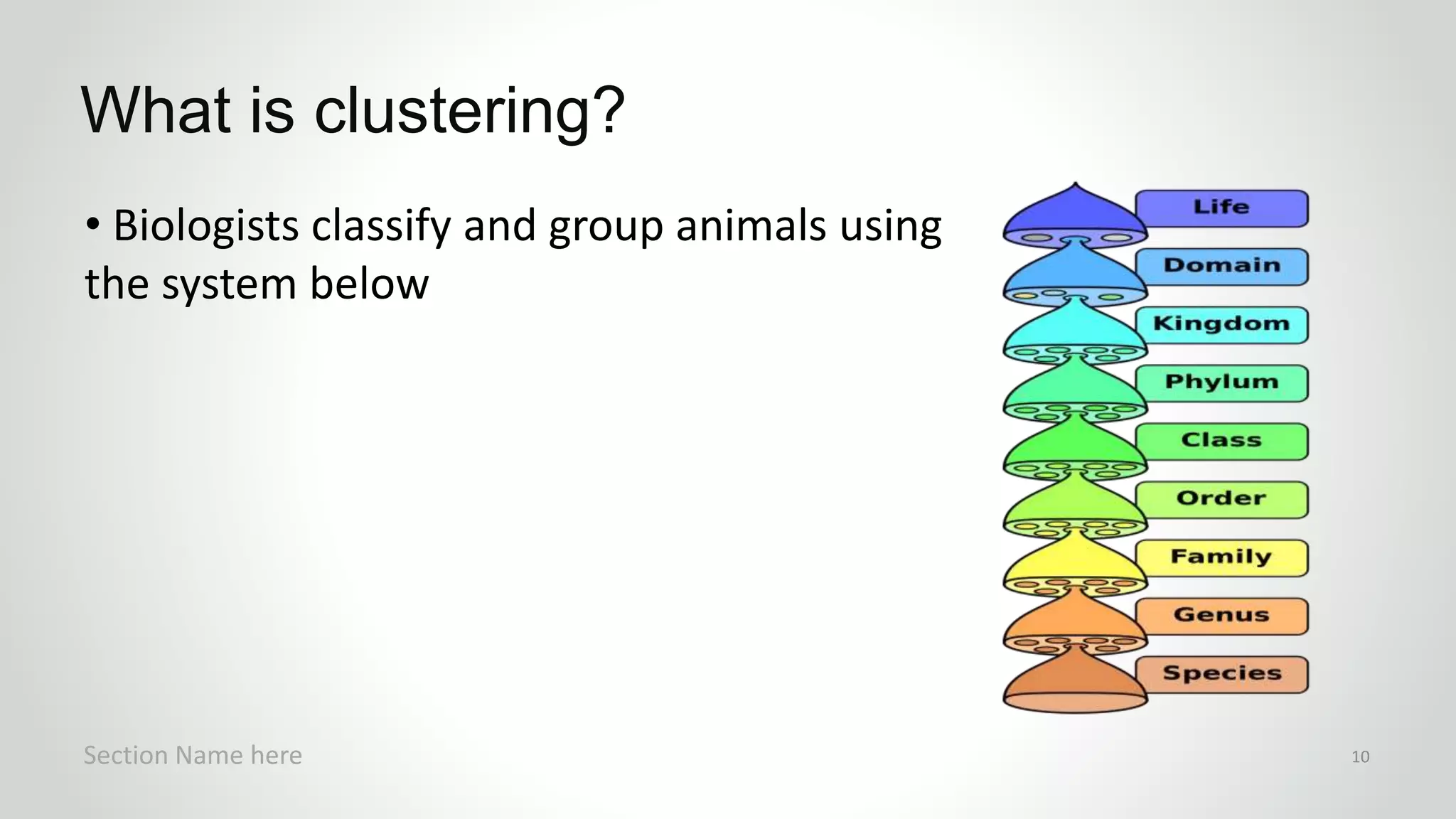 What is clustering?

• Biologists classify and group animals using the system below

Life
Domain
Kingdom
Phylum
Class
Order
Family
Genus
Species

Section Name here

10